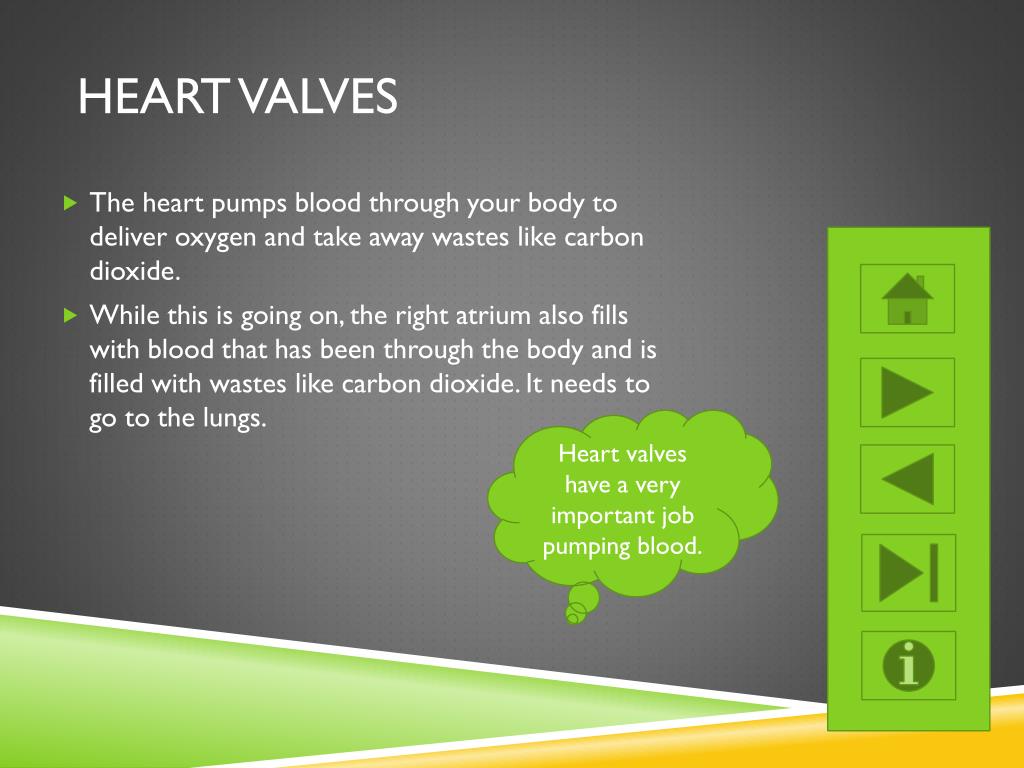 HEART VALVES

The heart pumps blood through your body to deliver oxygen and take away wastes like carbon dioxide.

While this is going on, the right atrium also fills with blood that has been through the body and is filled with wastes like carbon dioxide. It needs to go to the lungs.

Heart valves have a very important job pumping blood.

i